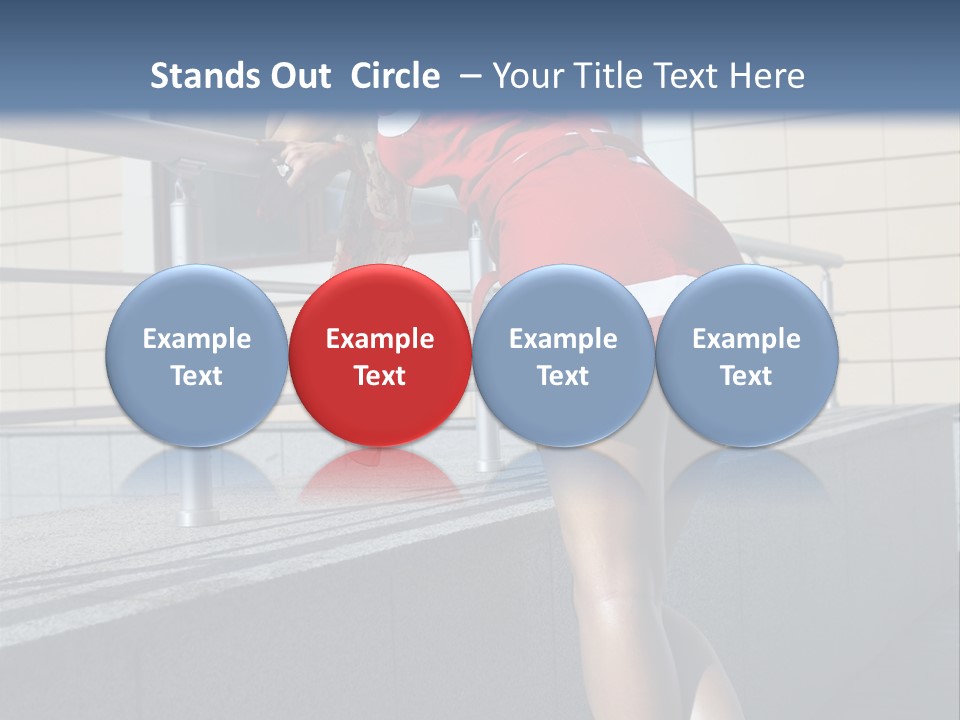 Stands Out Circle – Your Title Text Here

Example Text

Example Text

Example Text

Example Text